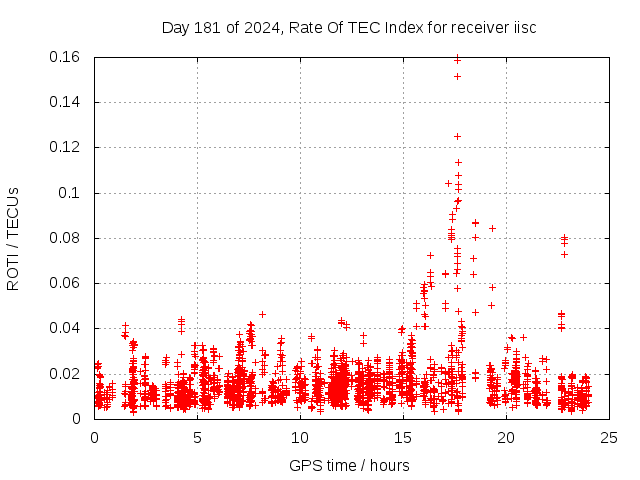 Day 181 of 2024, Rate Of TEC Index for receiver iisc

ROTI / TECUs

0.16
0.14
0.12
0.1
0.08
0.06
0.04
0.02
0

0
5
10
15
20
25

GPS time / hours